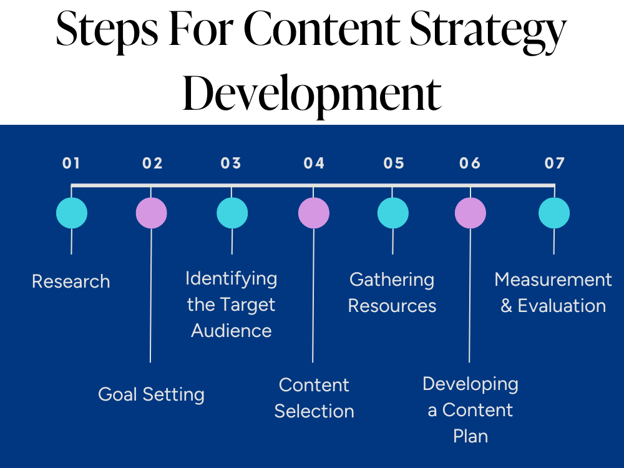 Steps For Content Strategy Development

01

Research

02

Goal Setting

03

Identifying the Target Audience

04

Content Selection

05

Gathering Resources

06

Developing a Content Plan

07

Measurement & Evaluation